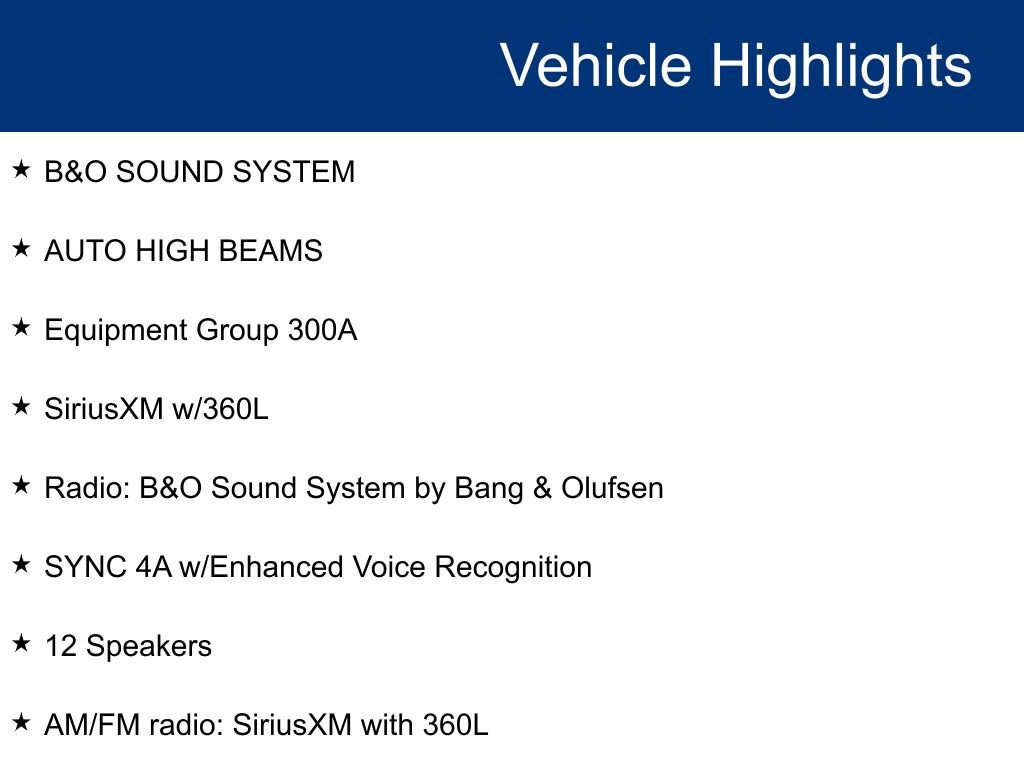 Vehicle Highlights

★ B&O SOUND SYSTEM

★ AUTO HIGH BEAMS

★ Equipment Group 300A

★ SiriusXM w/360L

★ Radio: B&O Sound System by Bang & Olufsen

★ SYNC 4A w/Enhanced Voice Recognition

★ 12 Speakers

★ AM/FM radio: SiriusXM with 360L